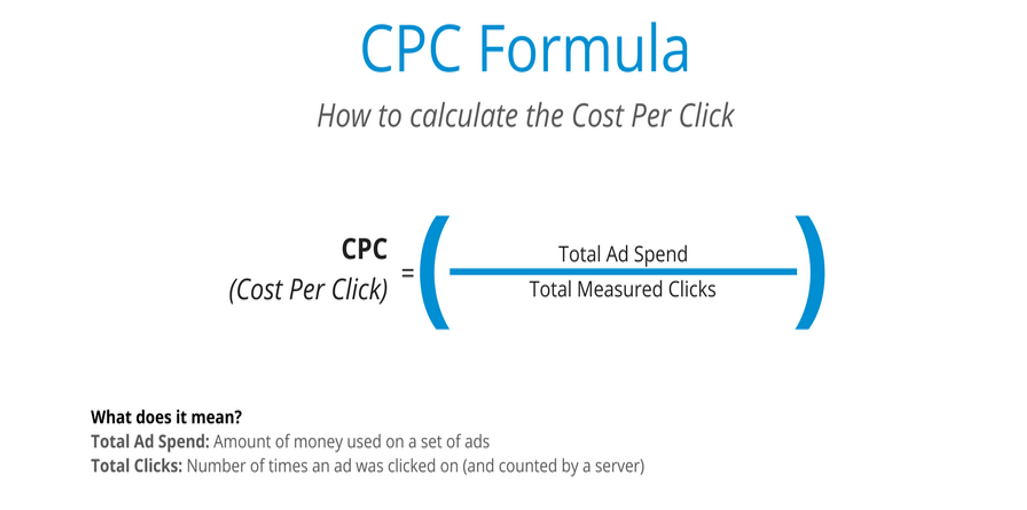 CPC Formula

How to calculate the Cost Per Click

CPC
(Cost Per Click) $= \left( \frac{\text{Total Ad Spend}}{\text{Total Measured Clicks}} \right)$

What does it mean?
Total Ad Spend: Amount of money used on a set of ads
Total Clicks: Number of times an ad was clicked on (and counted by a server)